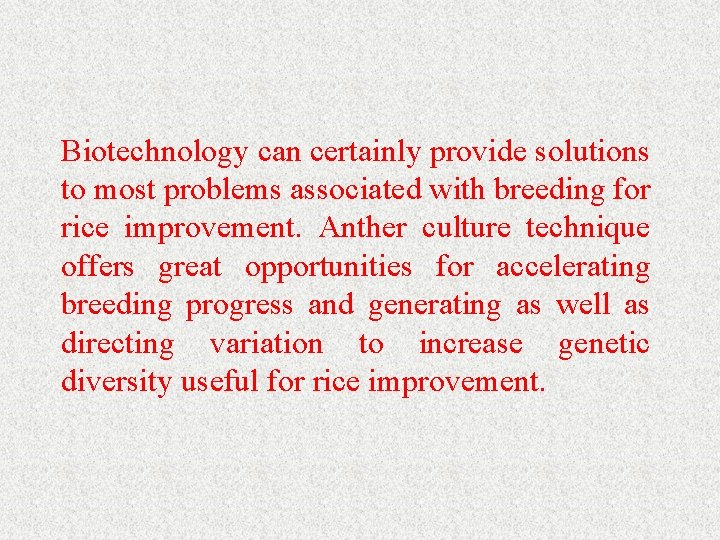 Biotechnology can certainly provide solutions to most problems associated with breeding for rice improvement. Anther culture technique offers great opportunities for accelerating breeding progress and generating as well as directing variation to increase genetic diversity useful for rice improvement.